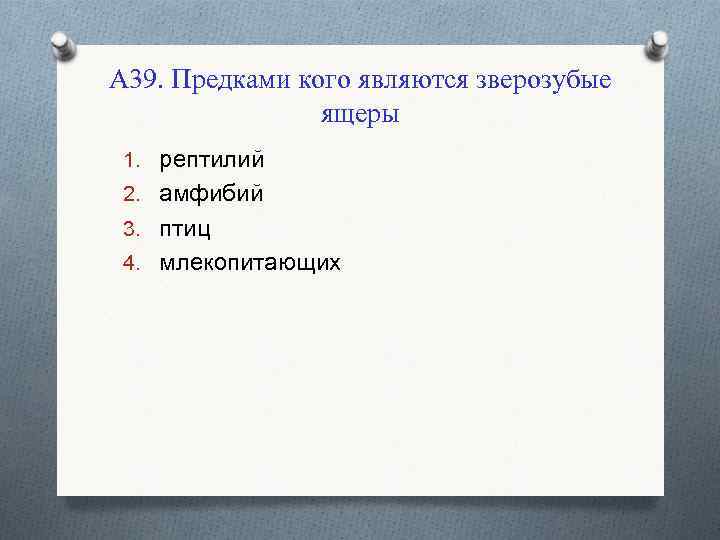 А39. Предками кого являются зверозубые ящеры

1. рептилий
2. амфибий
3. птиц
4. млекопитающих